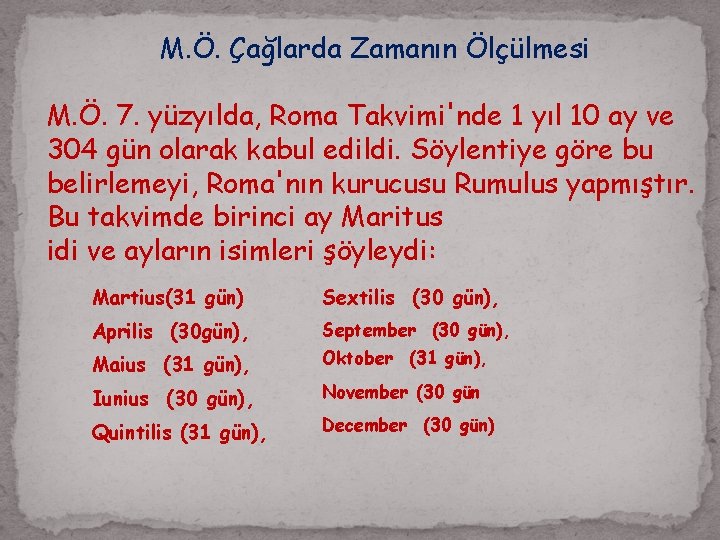 M.Ö. Çağlarda Zamanın Ölçülmesi

M.Ö. 7. yüzyılda, Roma Takvimi'nde 1 yıl 10 ay ve 304 gün olarak kabul edildi. Söylentiye göre bu belirlemeyi, Roma'nın kurucusu Rumulus yapmıştır. Bu takvimde birinci ay Maritus idi ve ayların isimleri şöyleydi:

Martius(31 gün)
Aprilis (30gün),
Maius (31 gün),
Iunius (30 gün),
Quintilis (31 gün),

Sextilis (30 gün),
September (30 gün),
Oktober (31 gün),
November (30 gün
December (30 gün)